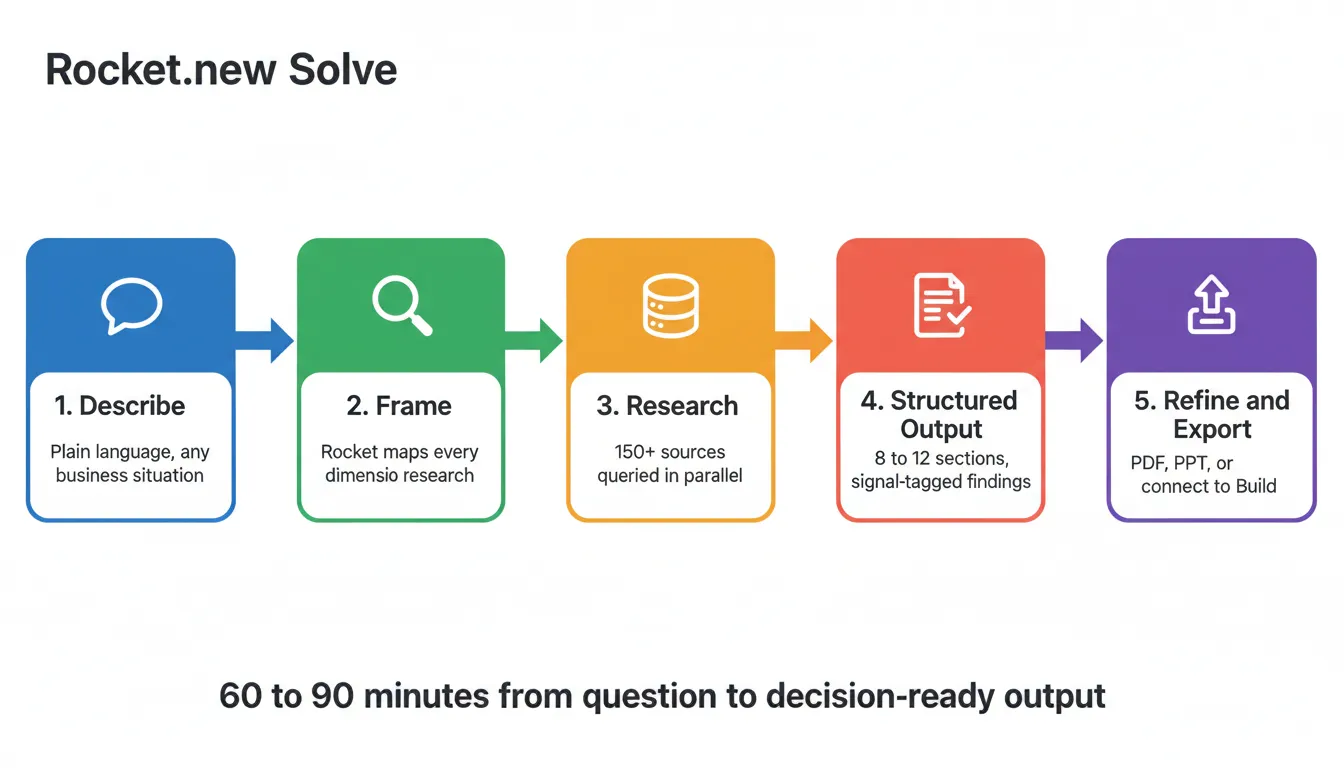 Rocket.new Solve

1. Describe

Plain language, any business situation

2. Frame

Rocket maps every dimensio research

3. Research

150+ sources queried in parallel

4. Structured Output

8 to 12 sections, signal-tagged findings

5. Refine and Export

PDF, PPT, or connect to Build

60 to 90 minutes from question to decision-ready output